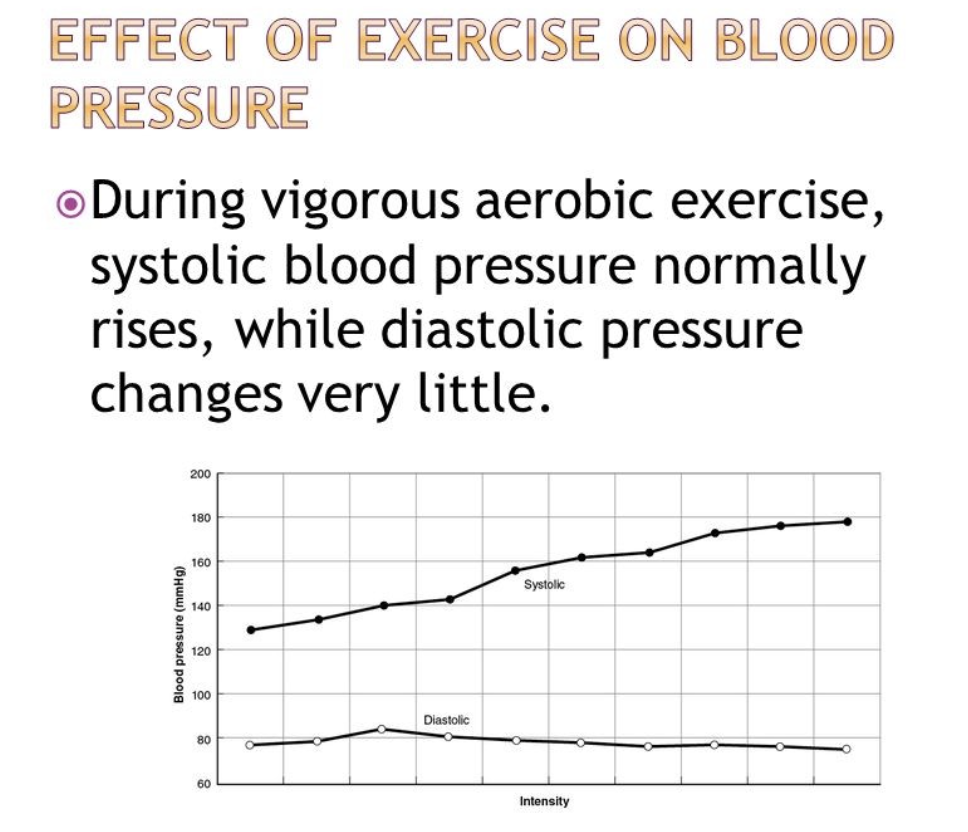 EFFECT OF EXERCISE ON BLOOD PRESSURE

During vigorous aerobic exercise, systolic blood pressure normally rises, while diastolic pressure changes very little.

200
180
160
140
120
100
80
60
Blood pressure (mmHg)
Systolic
Diastolic
Intensity